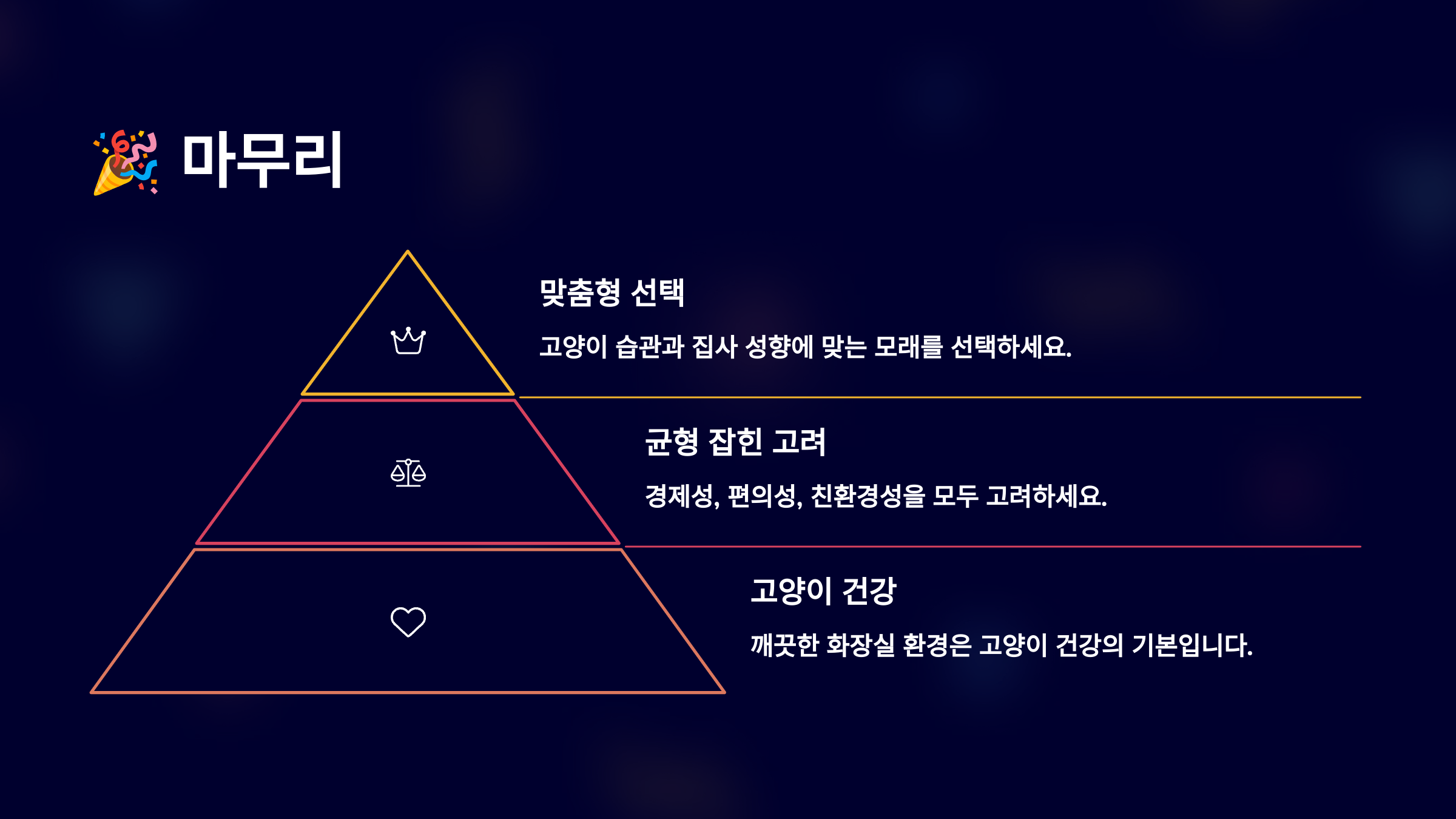 🎉 마무리

맞춤형 선택

고양이 습관과 집사 성향에 맞는 모래를 선택하세요.

균형 잡힌 고려

경제성, 편의성, 친환경성을 모두 고려하세요.

고양이 건강

깨끗한 화장실 환경은 고양이 건강의 기본입니다.